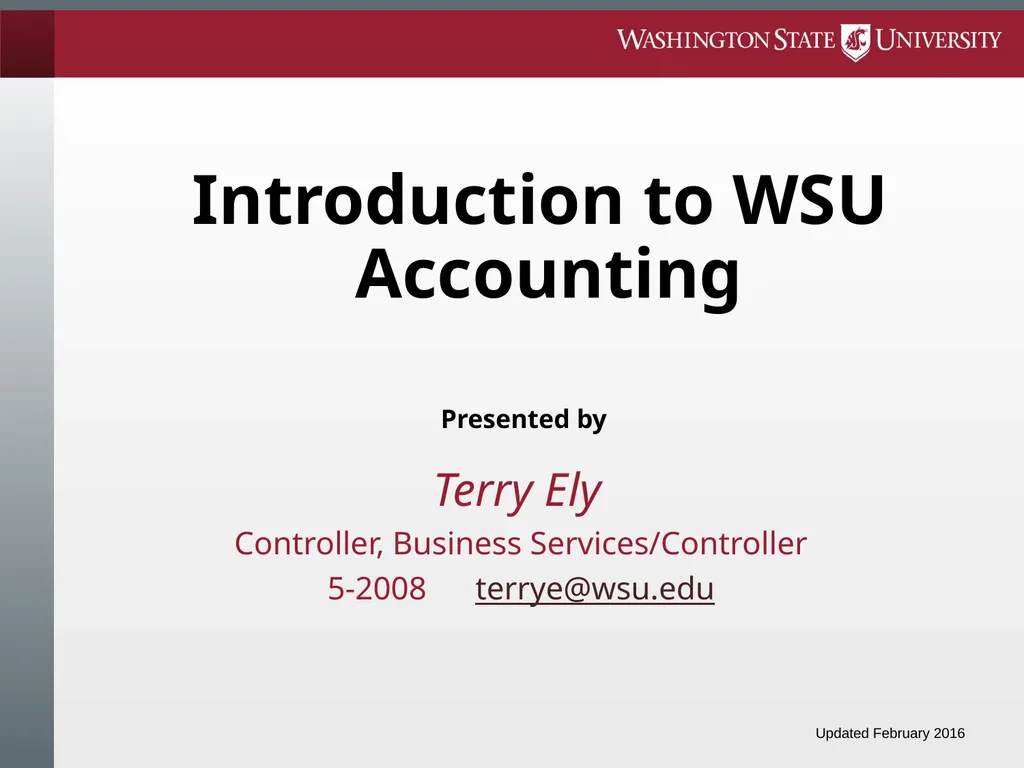 WASHINGTON STATE UNIVERSITY

Introduction to WSU Accounting

Presented by

Terry Ely

Controller, Business Services/Controller

5-2008 terrye@wsu.edu

Updated February 2016